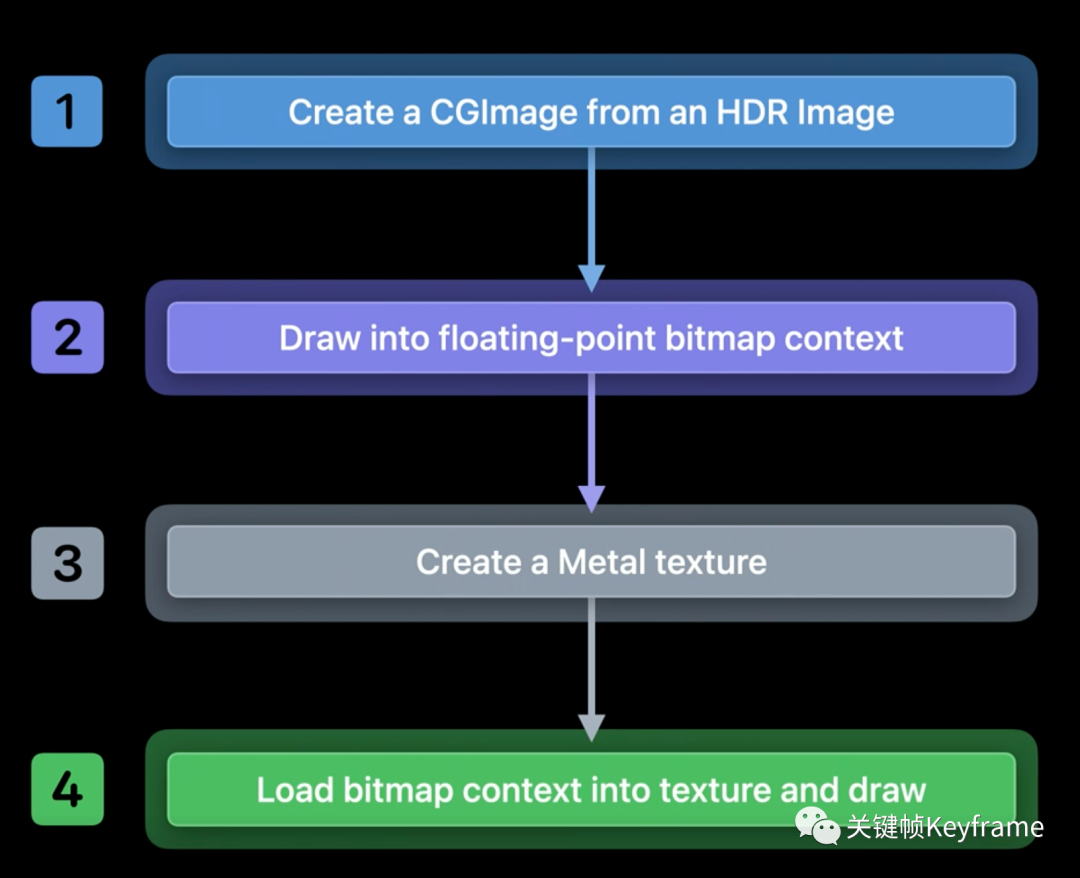 1

Create a CGImage from an HDR Image

2

Draw into floating-point bitmap context

3

Create a Metal texture

4

Load bitmap context into texture and draw

关键帧Keyframe